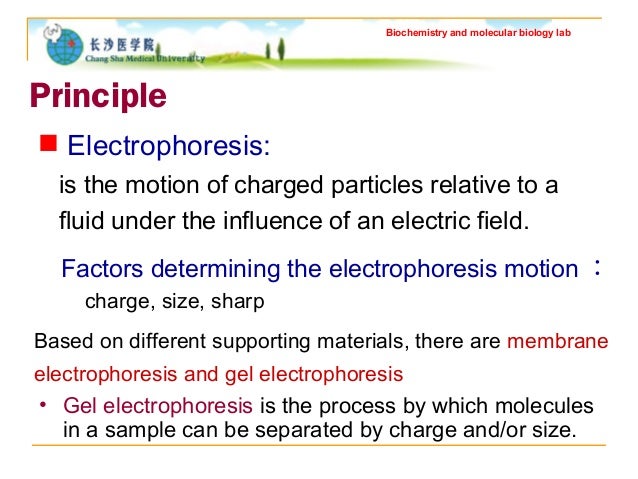 长沙医学院
Chang Sha Medical University

Biochemistry and molecular biology lab

Principle

Electrophoresis:

is the motion of charged particles relative to a fluid under the influence of an electric field.

Factors determining the electrophoresis motion ：

charge, size, sharp

Based on different supporting materials, there are membrane electrophoresis and gel electrophoresis

• Gel electrophoresis is the process by which molecules in a sample can be separated by charge and/or size.